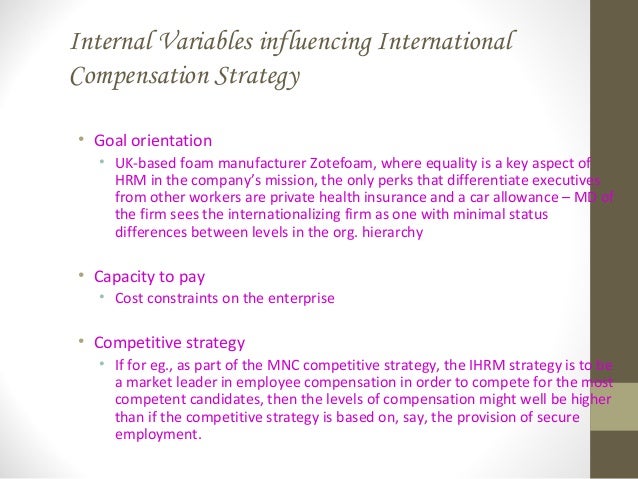 Internal Variables influencing International Compensation Strategy

• Goal orientation
  • UK-based foam manufacturer Zotefoam, where equality is a key aspect of HRM in the company's mission, the only perks that differentiate executives from other workers are private health insurance and a car allowance – MD of the firm sees the internationalizing firm as one with minimal status differences between levels in the org. hierarchy

• Capacity to pay
  • Cost constraints on the enterprise

• Competitive strategy
  • If for eg., as part of the MNC competitive strategy, the IHRM strategy is to be a market leader in employee compensation in order to compete for the most competent candidates, then the levels of compensation might well be higher than if the competitive strategy is based on, say, the provision of secure employment.